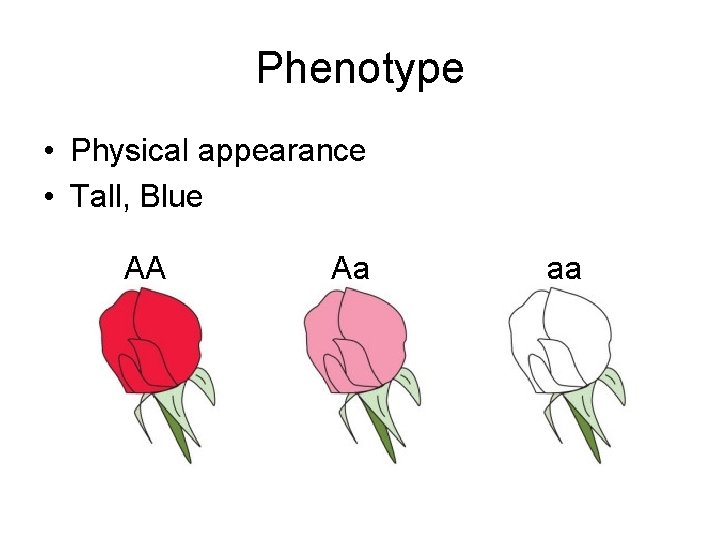 Phenotype

• Physical appearance
• Tall, Blue

AA Aa aa